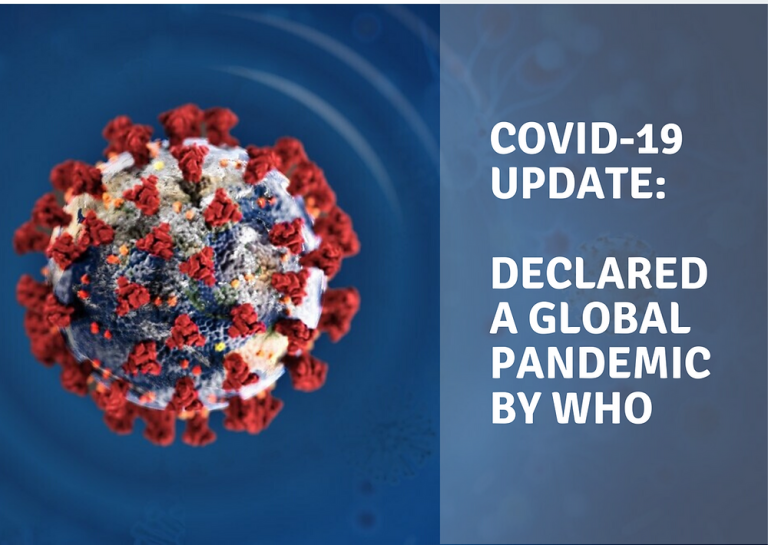 COVID-19 UPDATE:

DECLARED A GLOBAL PANDEMIC BY WHO